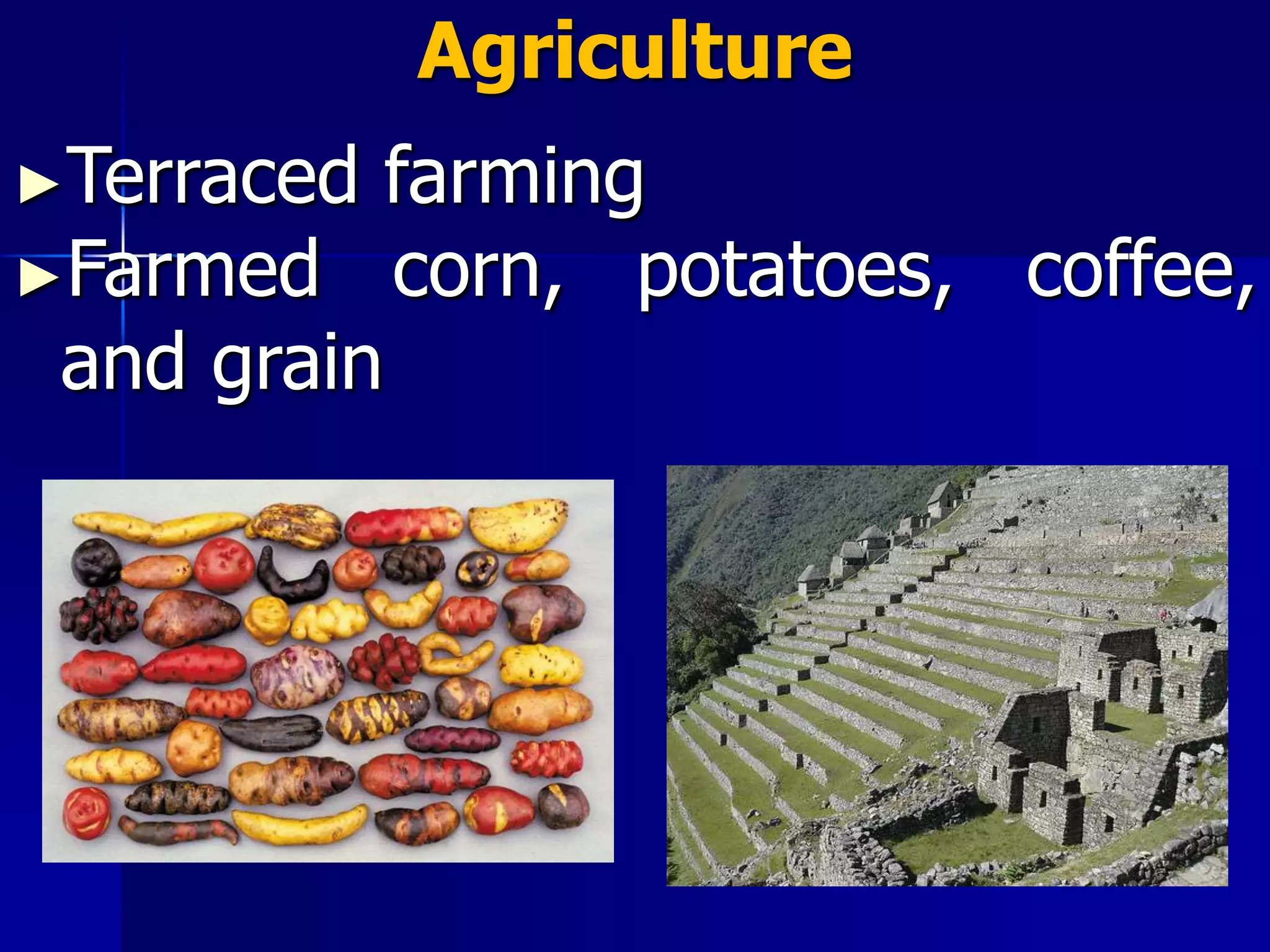 Agriculture

►Terraced farming

►Farmed corn, potatoes, coffee, and grain